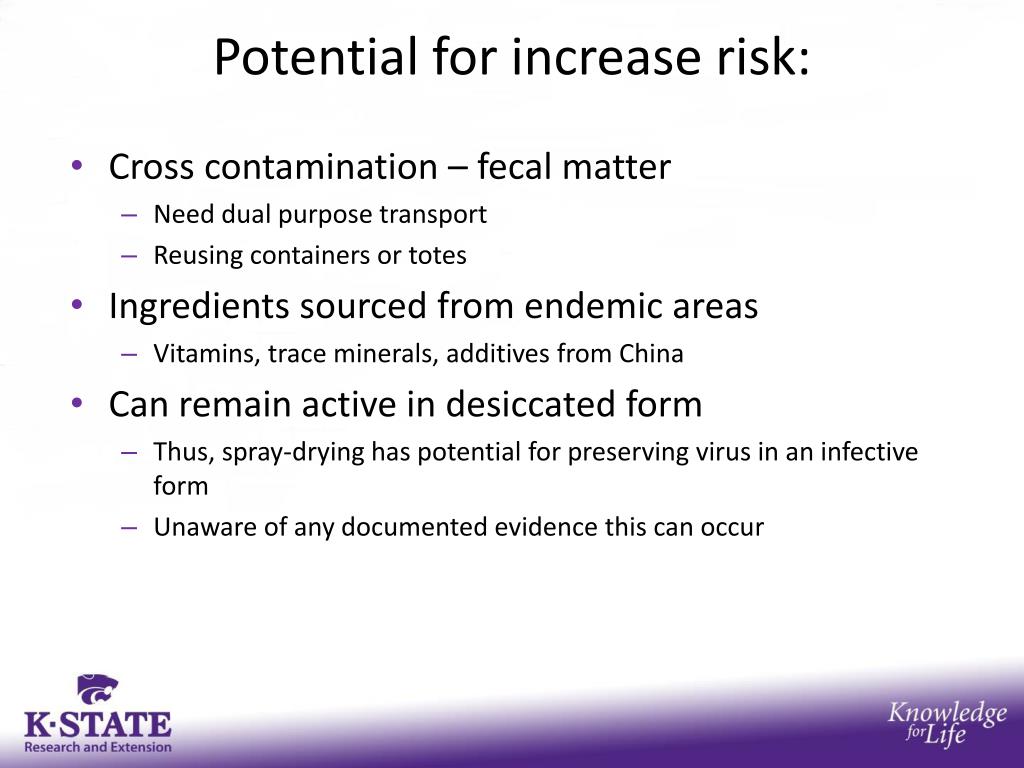 Potential for increase risk:

• Cross contamination – fecal matter
– Need dual purpose transport
– Reusing containers or totes

• Ingredients sourced from endemic areas
– Vitamins, trace minerals, additives from China

• Can remain active in desiccated form
– Thus, spray-drying has potential for preserving virus in an infective form
– Unaware of any documented evidence this can occur

K·STATE
Research and Extension

Knowledge for Life